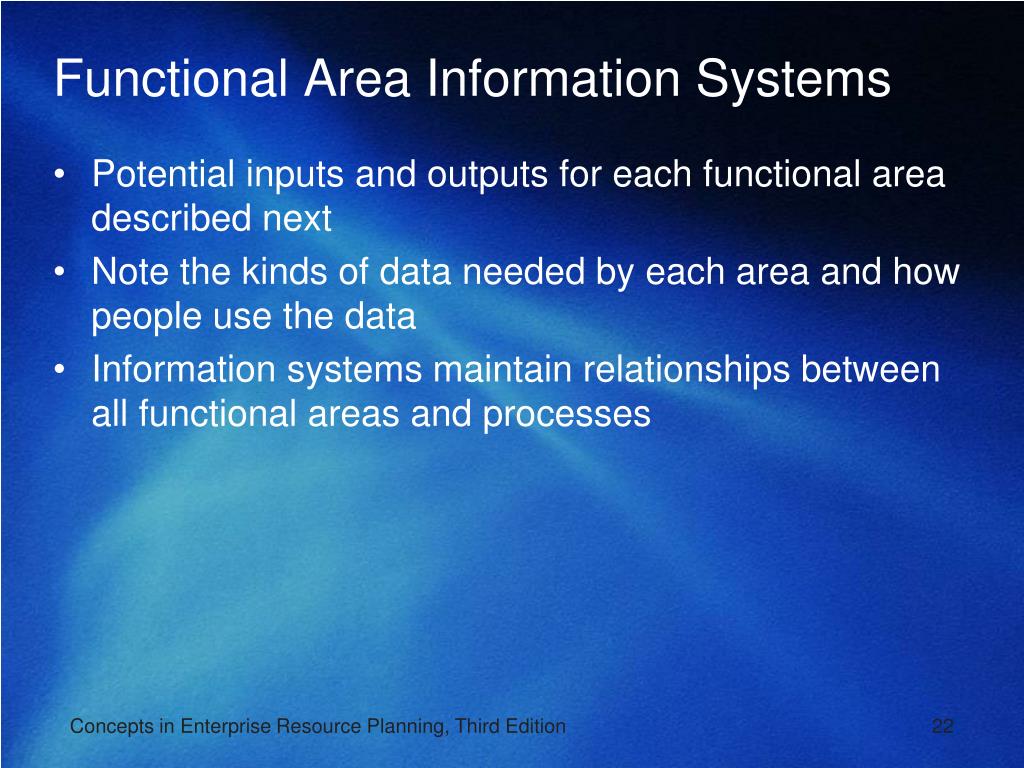 Functional Area Information Systems

• Potential inputs and outputs for each functional area described next
• Note the kinds of data needed by each area and how people use the data
• Information systems maintain relationships between all functional areas and processes

Concepts in Enterprise Resource Planning, Third Edition

22